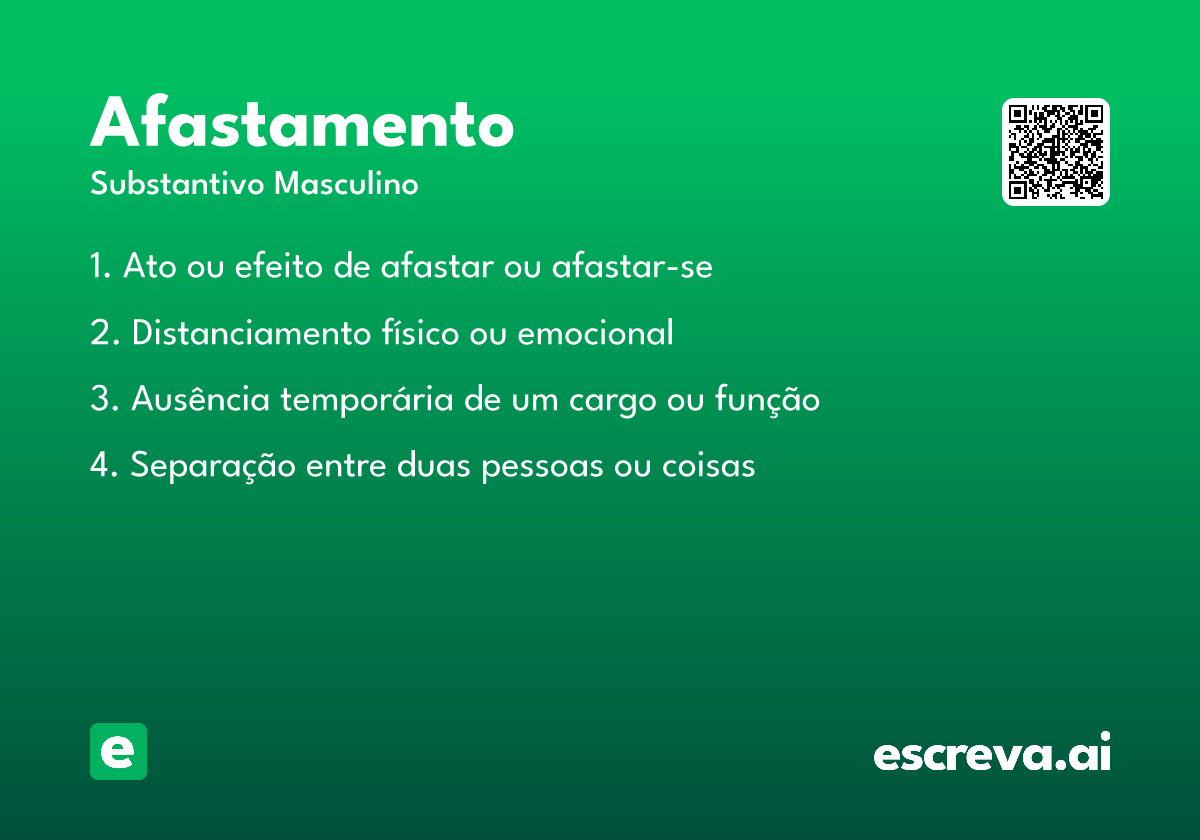 Afastamento
Substantivo Masculino

1. Ato ou efeito de afastar ou afastar-se

2. Distanciamento físico ou emocional

3. Ausência temporária de um cargo ou função

4. Separação entre duas pessoas ou coisas

e

escreva.ai